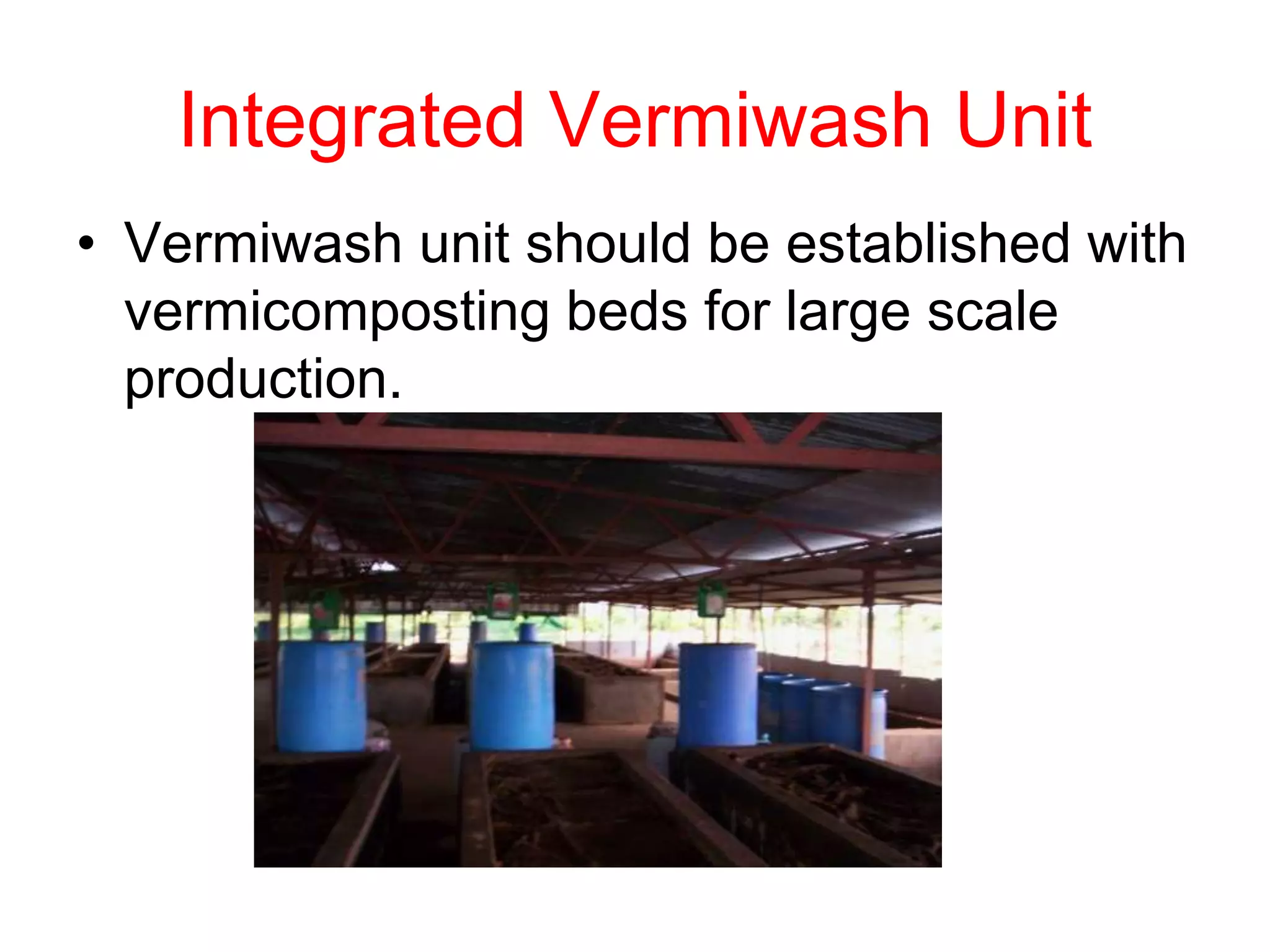 Integrated Vermiwash Unit

• Vermiwash unit should be established with vermicomposting beds for large scale production.